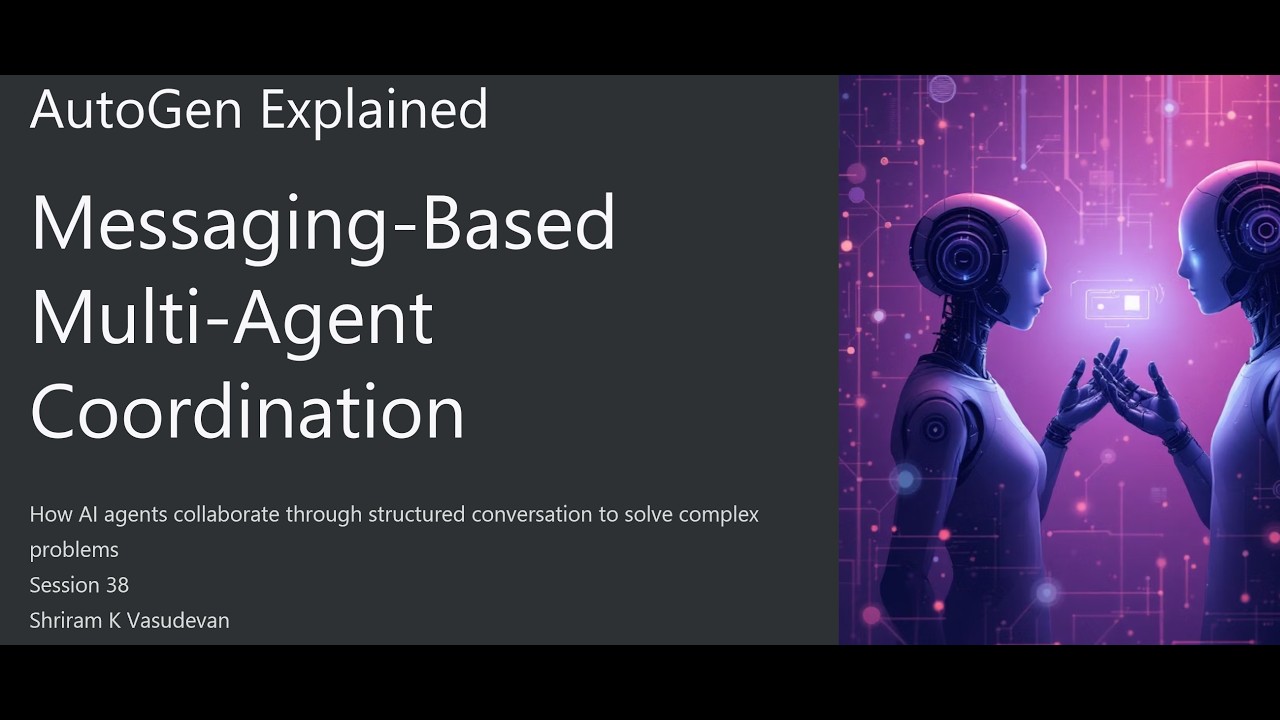 AutoGen Explained

Messaging-Based Multi-Agent Coordination

How AI agents collaborate through structured conversation to solve complex problems
Session 38
Shriram K Vasudevan